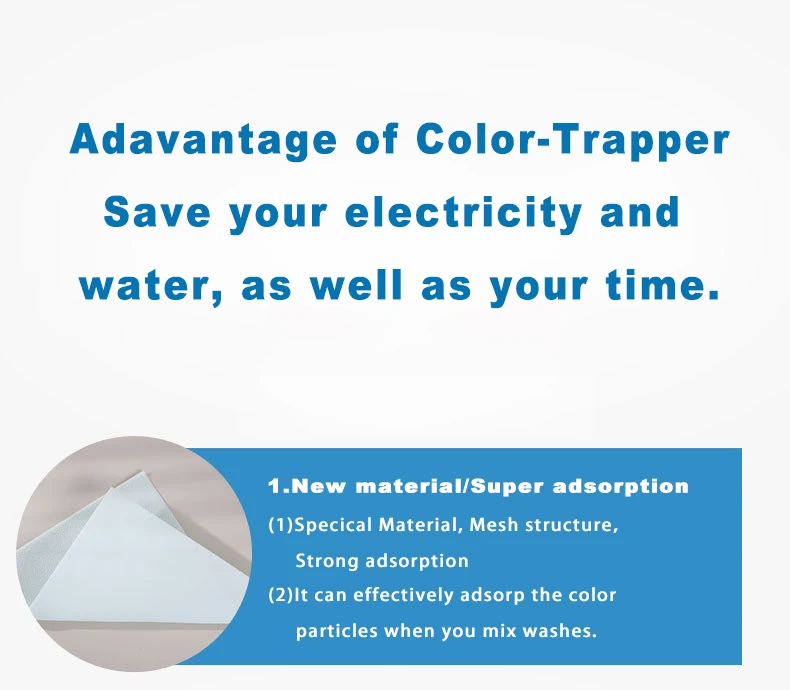 Adavantage of Color-Trapper
Save your electricity and water, as well as your time.

1.New material/Super adsorption
(1)Specical Material, Mesh structure, Strong adsorption
(2)It can effectively adsorp the color particles when you mix washes.